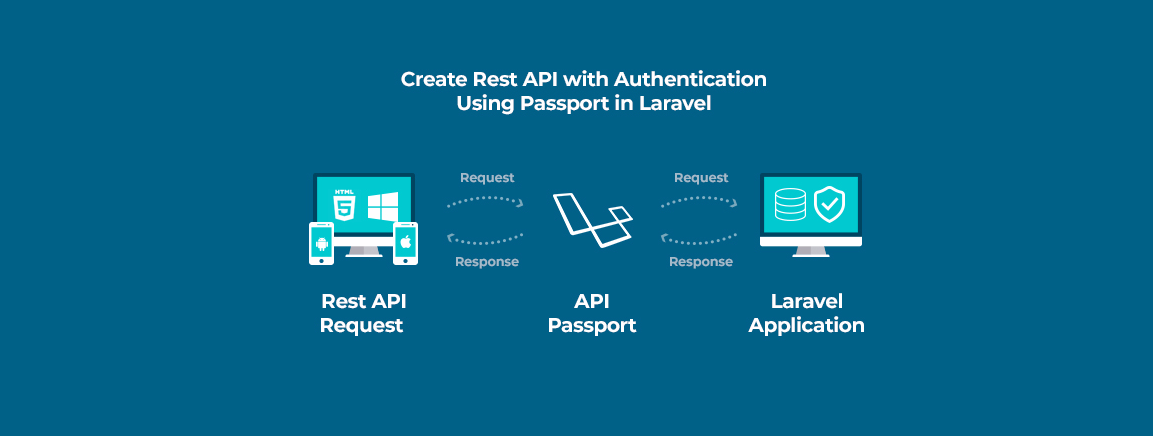 Create Rest API with Authentication
Using Passport in Laravel

HTML
5

Request

Response

Request

Response

Rest API
Request

API
Passport

Laravel
Application